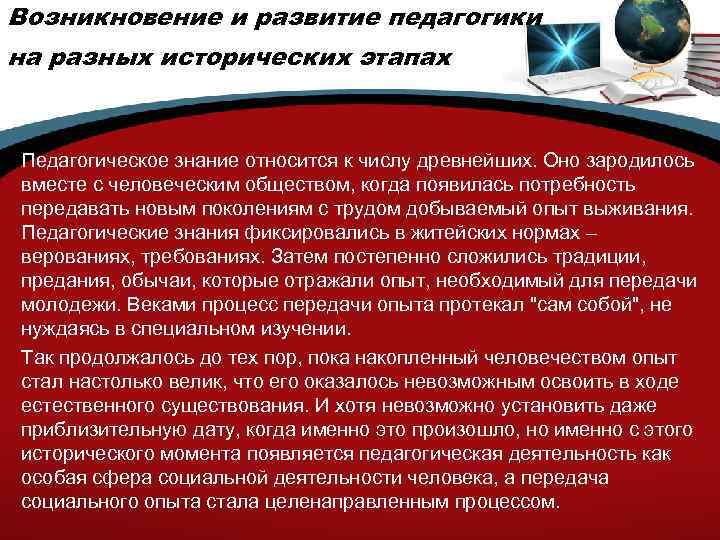 Возникновение и развитие педагогики на разных исторических этапах

Педагогическое знание относится к числу древнейших. Оно зародилось вместе с человеческим обществом, когда появилась потребность передавать новым поколениям с трудом добываемый опыт выживания. Педагогические знания фиксировались в житейских нормах – верованиях, требованиях. Затем постепенно сложились традиции, предания, обычаи, которые отражали опыт, необходимый для передачи молодежи. Веками процесс передачи опыта протекал "сам собой", не нуждаясь в специальном изучении.

Так продолжалось до тех пор, пока накопленный человечеством опыт стал настолько велик, что его оказалось невозможным освоить в ходе естественного существования. И хотя невозможно установить даже приблизительную дату, когда именно это произошло, но именно с этого исторического момента появляется педагогическая деятельность как особая сфера социальной деятельности человека, а передача социального опыта стала целенаправленным процессом.